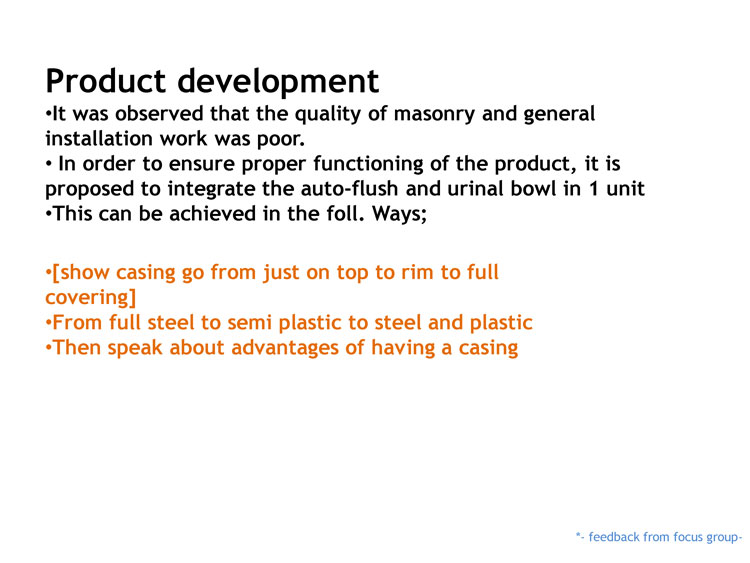 Product development
•It was observed that the quality of masonry and general installation work was poor.
• In order to ensure proper functioning of the product, it is proposed to integrate the auto-flush and urinal bowl in 1 unit
•This can be achieved in the foll. Ways;

•[show casing go from just on top to rim to full covering]
•From full steel to semi plastic to steel and plastic
•Then speak about advantages of having a casing

*- feedback from focus group-